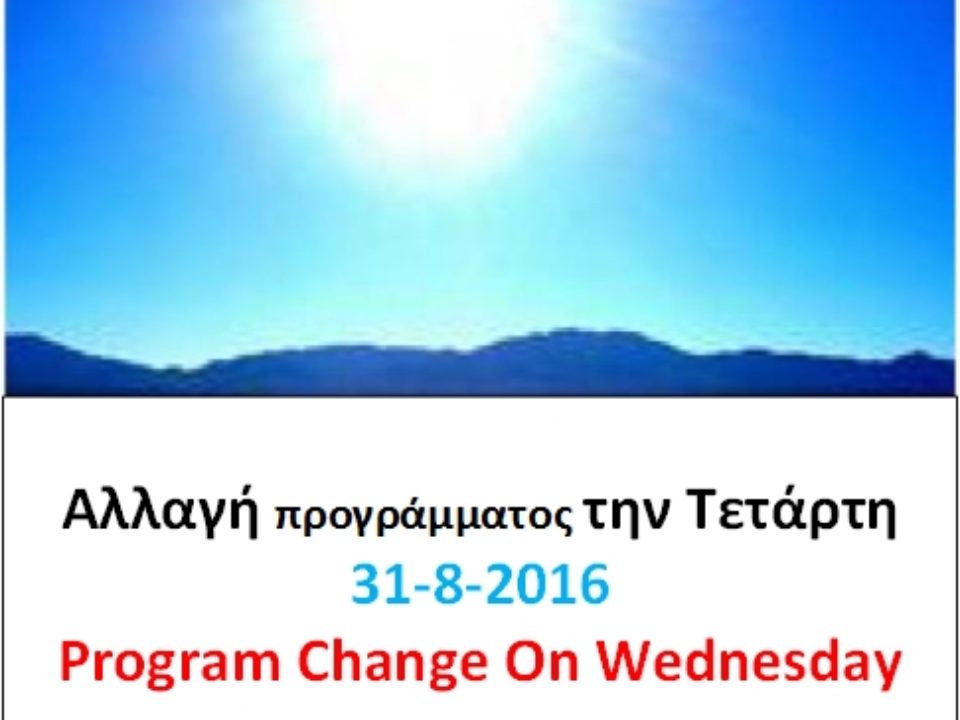 Αλλαγή προγράμματος την Τετάρτη
31-8-2016
Program Change On Wednesday